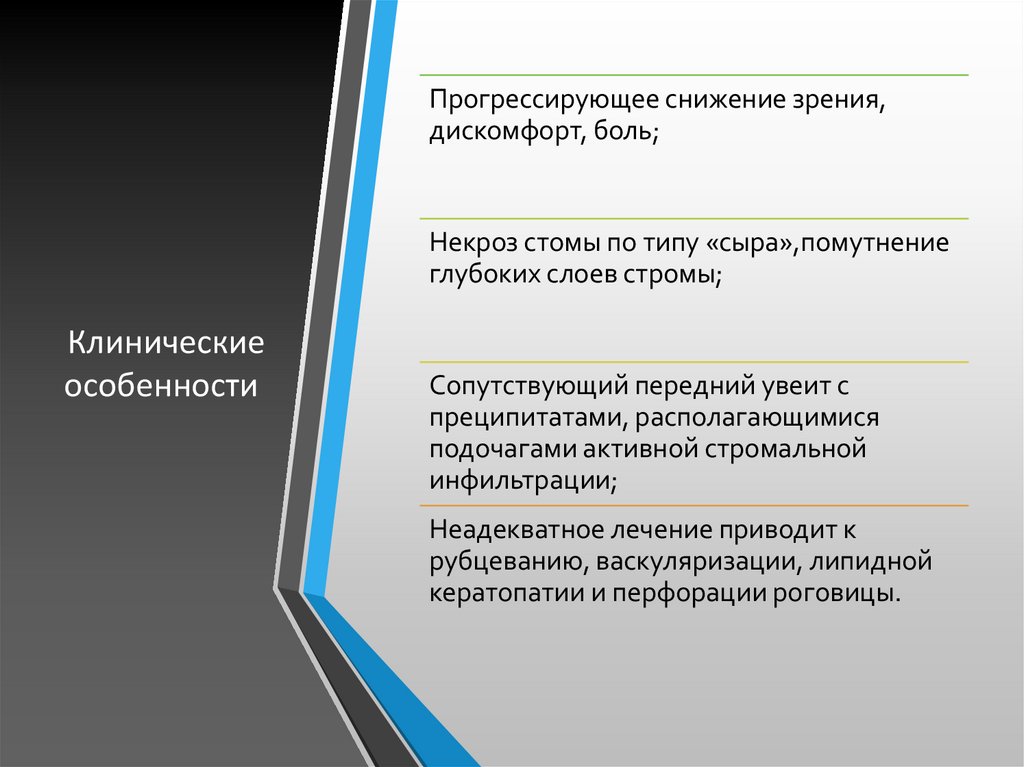 Клинические особенности

Прогрессирующее снижение зрения, дискомфорт, боль;

Некроз стомы по типу «сыра»,помутнение глубоких слоев стромы;

Сопутствующий передний увеит с преципитатами, располагающимися подочагами активной стромальной инфильтрации;

Неадекватное лечение приводит к рубцеванию, васкуляризации, липидной кератопатии и перфорации роговицы.